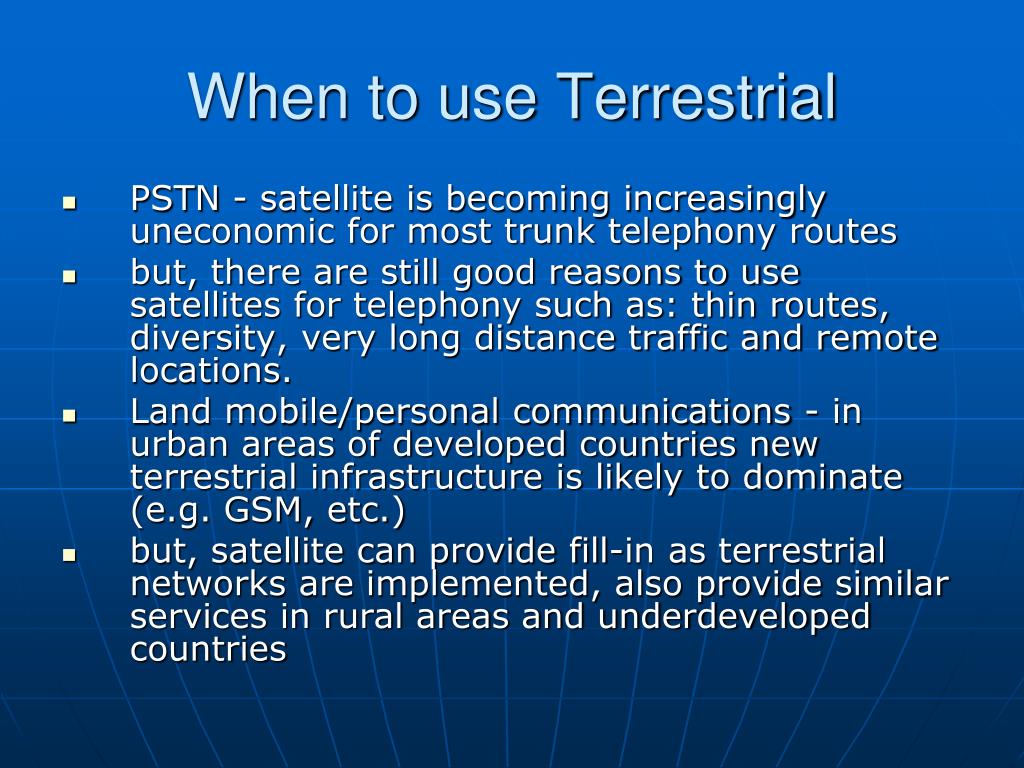 When to use Terrestrial

- PSTN - satellite is becoming increasingly uneconomic for most trunk telephony routes
- but, there are still good reasons to use satellites for telephony such as: thin routes, diversity, very long distance traffic and remote locations.
- Land mobile/personal communications - in urban areas of developed countries new terrestrial infrastructure is likely to dominate (e.g. GSM, etc.)
- but, satellite can provide fill-in as terrestrial networks are implemented, also provide similar services in rural areas and underdeveloped countries